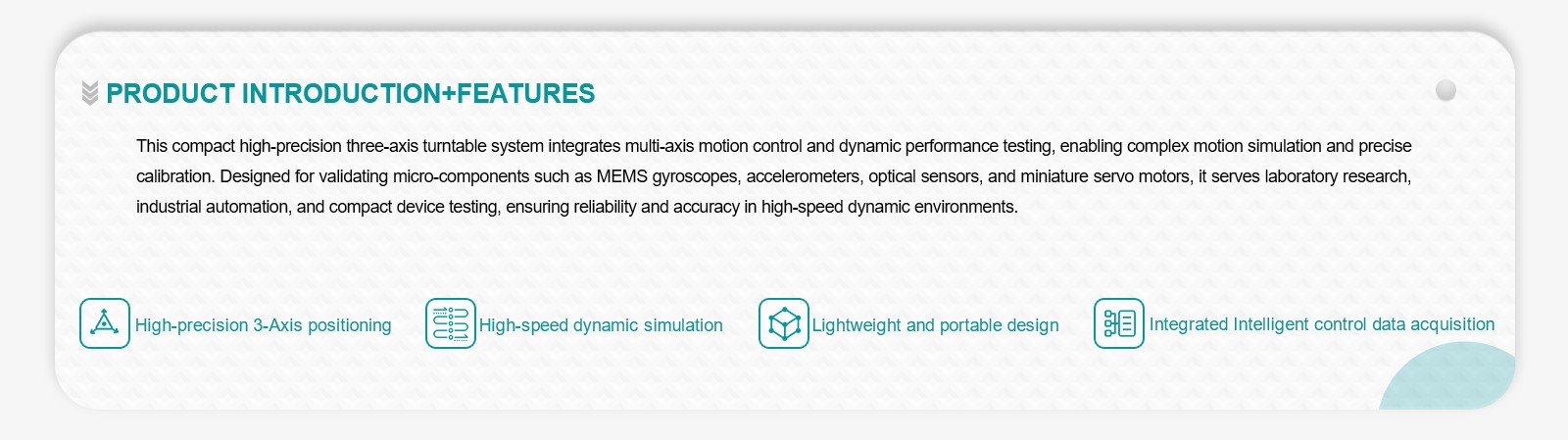 PRODUCT INTRODUCTION+FEATURES

This compact high-precision three-axis turntable system integrates multi-axis motion control and dynamic performance testing, enabling complex motion simulation and precise calibration. Designed for validating micro-components such as MEMS gyroscopes, accelerometers, optical sensors, and miniature servo motors, it serves laboratory research, industrial automation, and compact device testing, ensuring reliability and accuracy in high-speed dynamic environments.

High-precision 3-Axis positioning

High-speed dynamic simulation

Lightweight and portable design

Integrated Intelligent control data acquisition